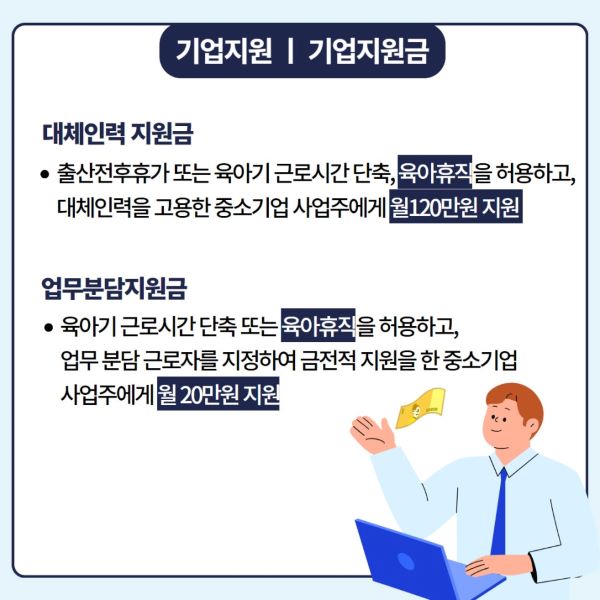 기업지원 | 기업지원금

대체인력 지원금

• 출산전후휴가 또는 육아기 근로시간 단축, 육아휴직을 허용하고, 대체인력을 고용한 중소기업 사업주에게 월120만원 지원

업무분담지원금

• 육아기 근로시간 단축 또는 육아휴직을 허용하고, 업무 분담 근로자를 지정하여 금전적 지원을 한 중소기업 사업주에게 월 20만원 지원